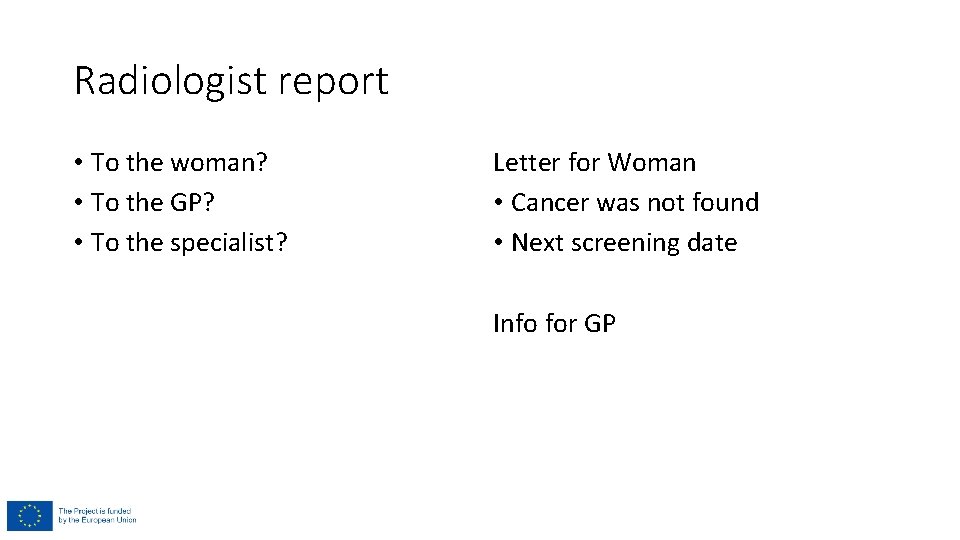 Radiologist report

• To the woman?
• To the GP?
• To the specialist?

Letter for Woman
• Cancer was not found
• Next screening date

Info for GP

The Project is funded by the European Union